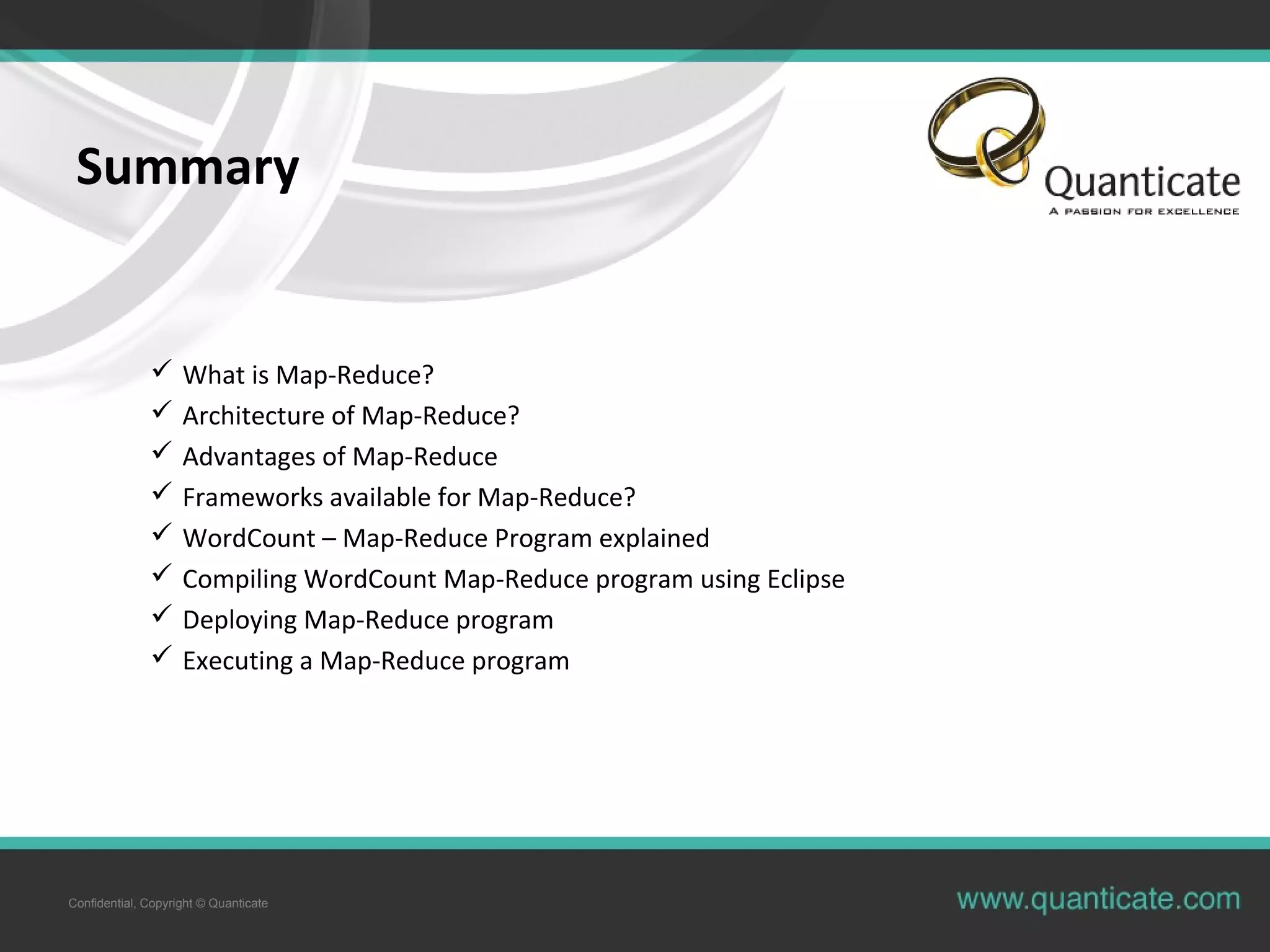 Summary

Quanticate
A PASSION FOR EXCELLENCE

✓ What is Map-Reduce?
✓ Architecture of Map-Reduce?
✓ Advantages of Map-Reduce
✓ Frameworks available for Map-Reduce?
✓ WordCount – Map-Reduce Program explained
✓ Compiling WordCount Map-Reduce program using Eclipse
✓ Deploying Map-Reduce program
✓ Executing a Map-Reduce program

Confidential, Copyright © Quanticate

www.quanticate.com